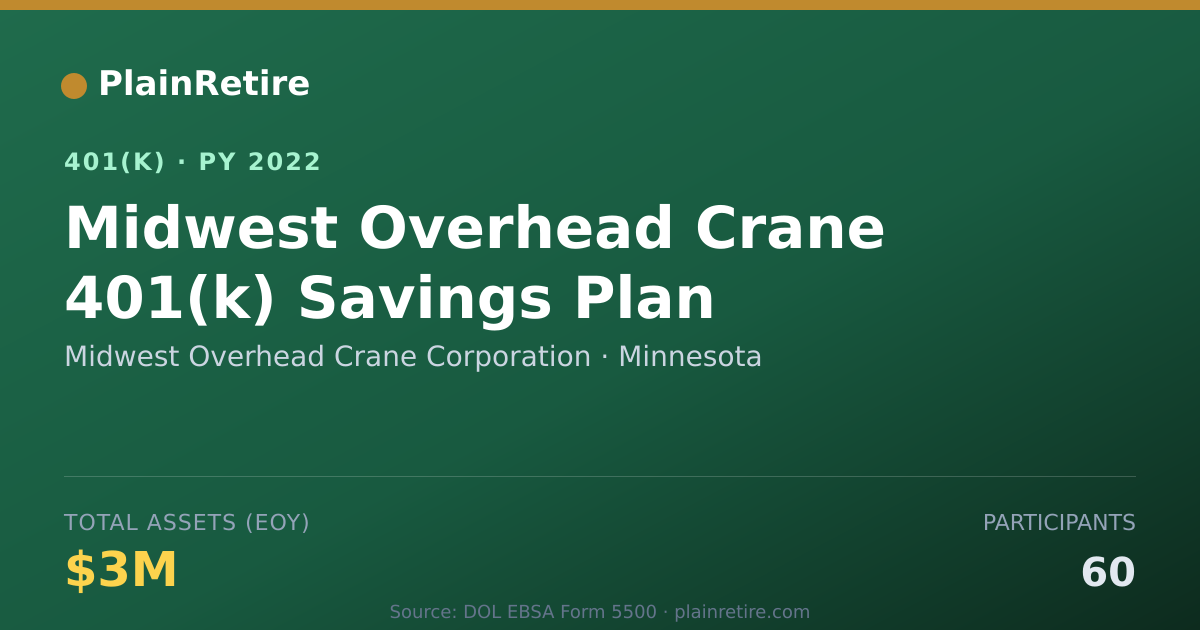 PlainRetire

401(K) · PY 2022

Midwest Overhead Crane 401(k) Savings Plan

Midwest Overhead Crane Corporation · Minnesota

TOTAL ASSETS (EOY)

$3M

PARTICIPANTS

60

Source: DOL EBSA Form 5500 · plainretire.com